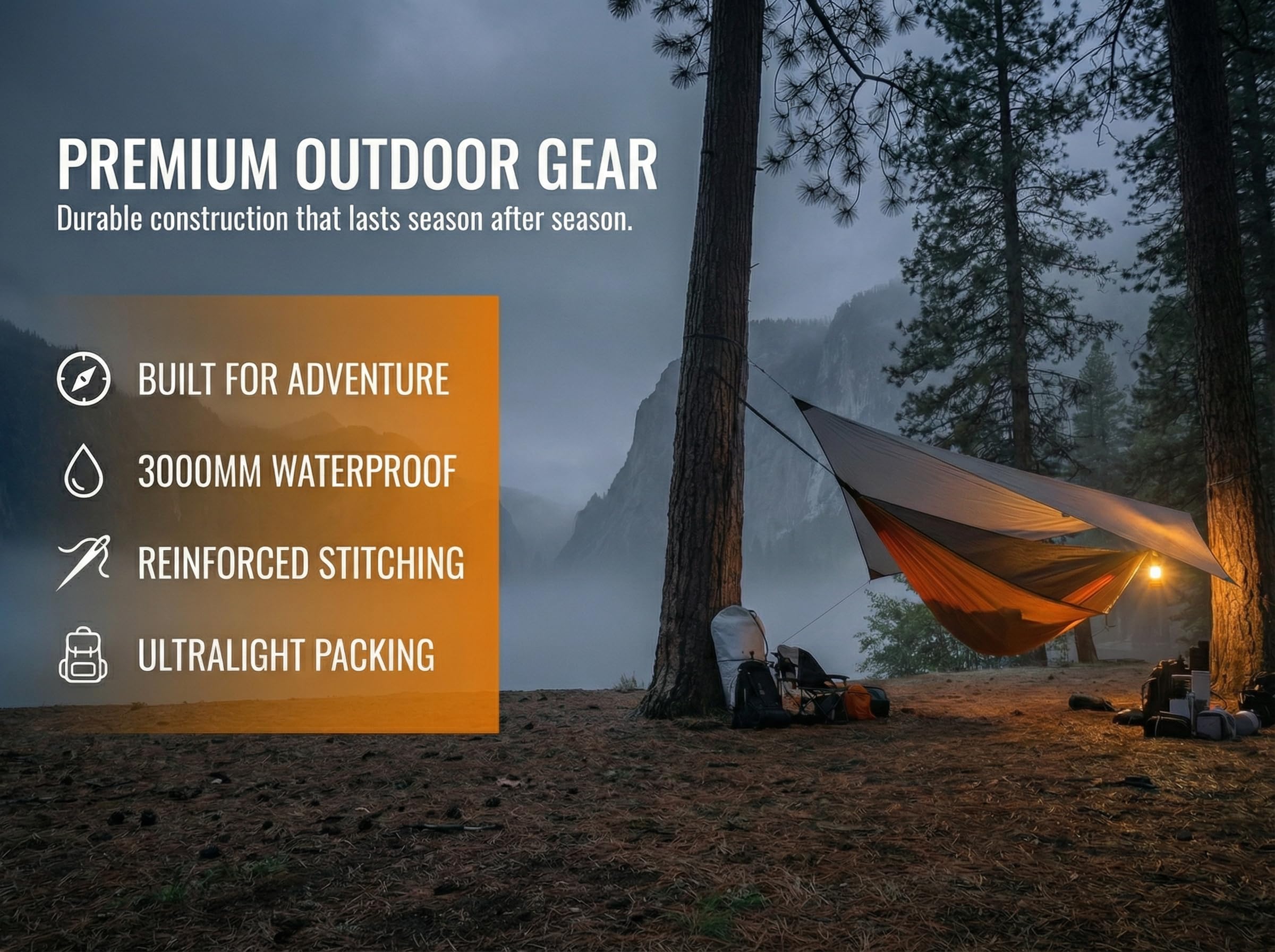 PREMIUM OUTDOOR GEAR

Durable construction that lasts season after season.

BUILT FOR ADVENTURE

3000MM WATERPROOF

REINFORCED STITCHING

ULTRALIGHT PACKING